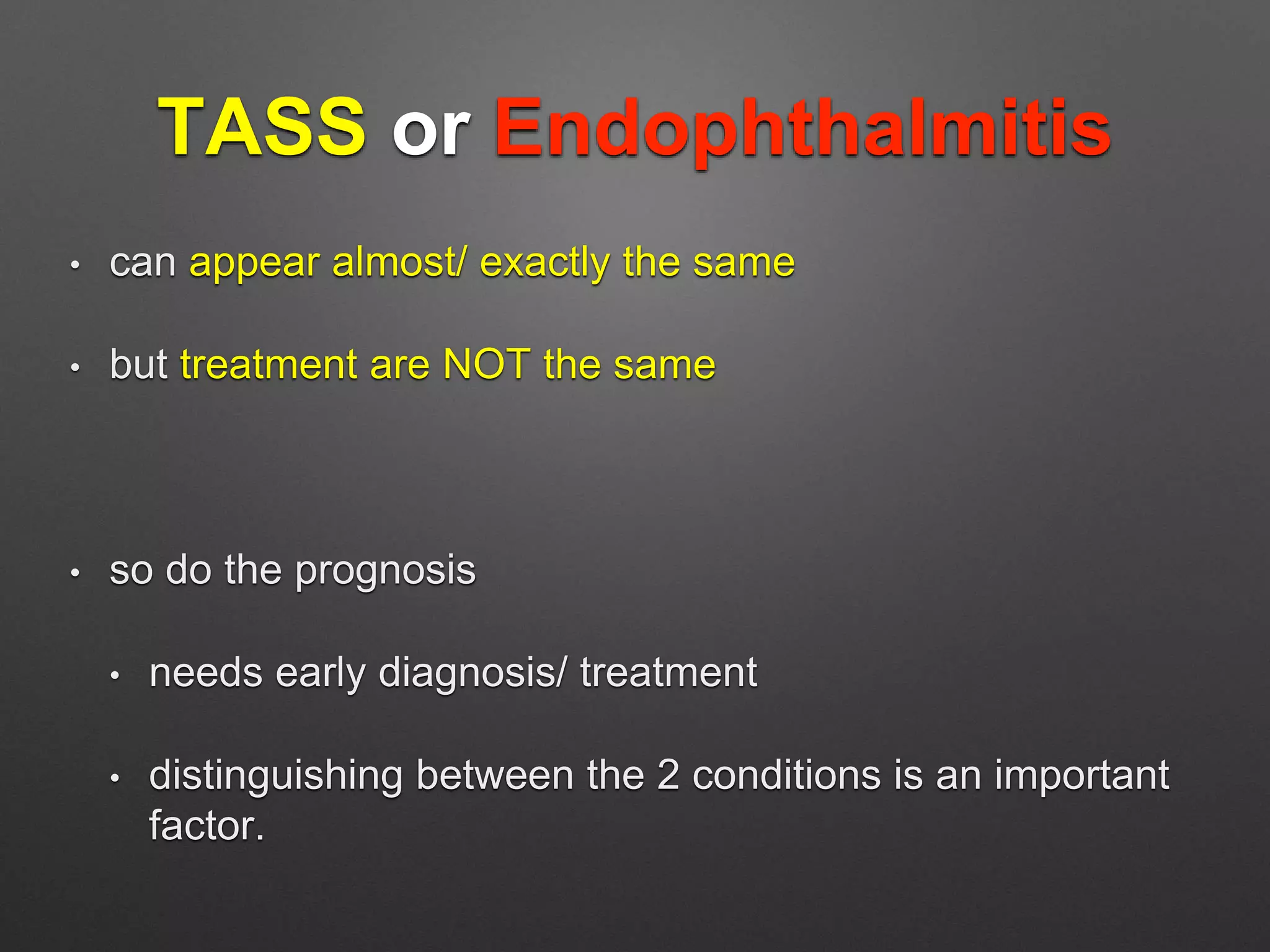 TASS or Endophthalmitis

• can appear almost/ exactly the same

• but treatment are NOT the same

• so do the prognosis

  • needs early diagnosis/ treatment

  • distinguishing between the 2 conditions is an important factor.